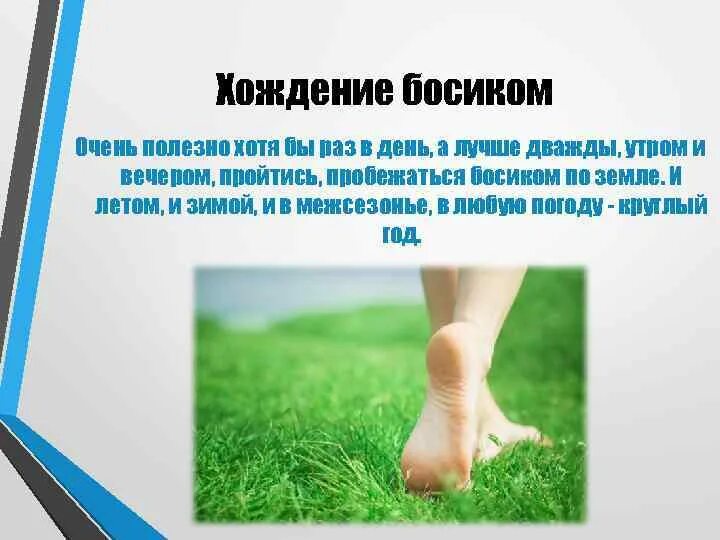 Хождение босиком

Очень полезно хотя бы раз в день, а лучше дважды, утром и вечером, пройтись, пробежаться босиком по земле. И летом, и зимой, и в межсезонье, в любую погоду - круглый год.